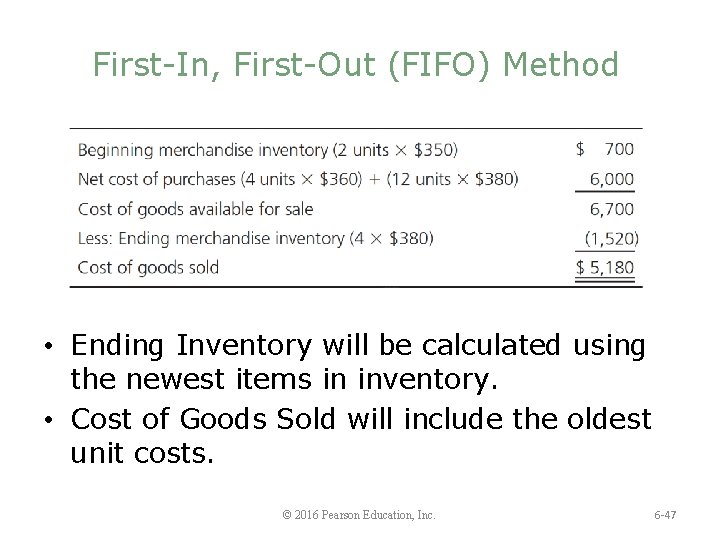 First-In, First-Out (FIFO) Method

| | |
|---|---|
| Beginning merchandise inventory (2 units × \$350) | \$ 700 |
| Net cost of purchases (4 units × \$360) + (12 units × \$380) | 6,000 |
| Cost of goods available for sale | 6,700 |
| Less: Ending merchandise inventory (4 × \$380) | (1,520) |
| Cost of goods sold | \$ 5,180 |

• Ending Inventory will be calculated using the newest items in inventory.

• Cost of Goods Sold will include the oldest unit costs.

© 2016 Pearson Education, Inc.

6-47